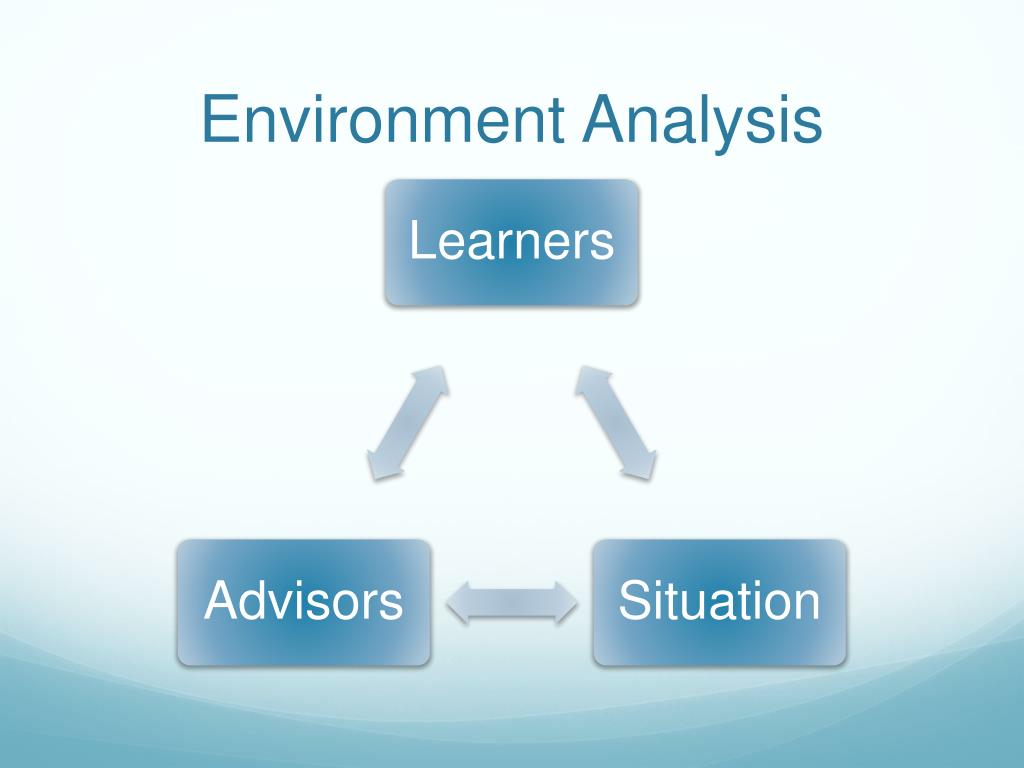 Environment Analysis

Learners

Advisors

Situation